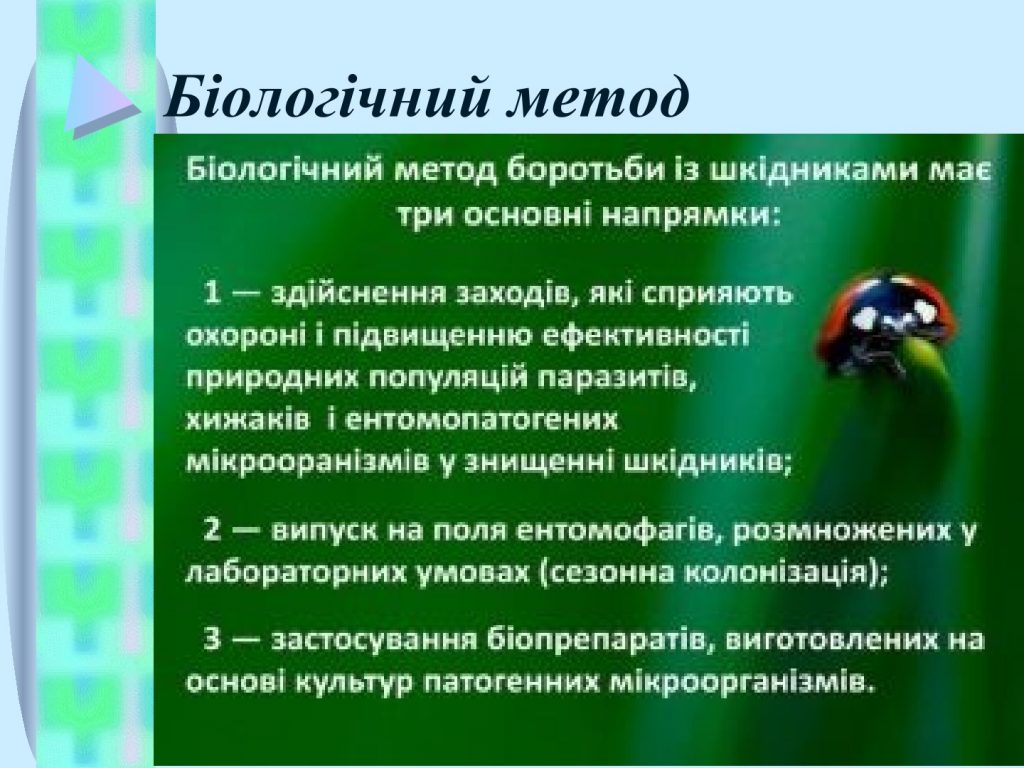 Біологічний метод

Біологічний метод боротьби із шкідниками має три основні напрямки:

1 — здійснення заходів, які сприяють охороні і підвищенню ефективності природних популяцій паразитів, хижаків і ентомопатогених мікрооранізмів у знищенні шкідників;

2 — випуск на поля ентомофагів, розмножених у лабораторних умовах (сезонна колонізація);

3 — застосування біопрепаратів, виготовлених на основі культур патогенних мікроорганізмів.